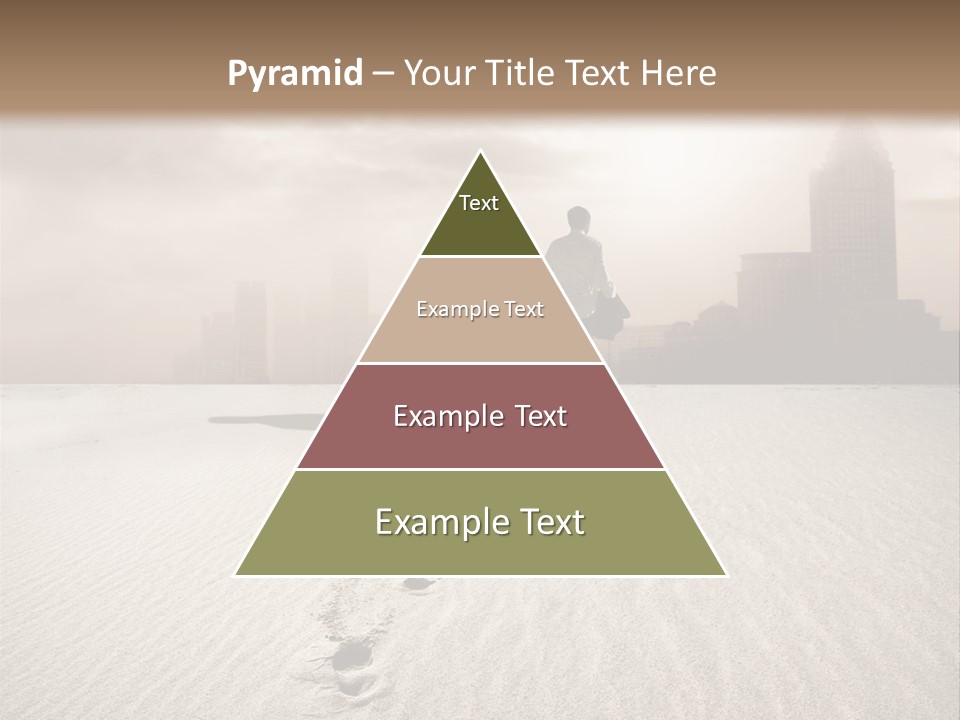 Pyramid – Your Title Text Here

Text

Example Text

Example Text

Example Text